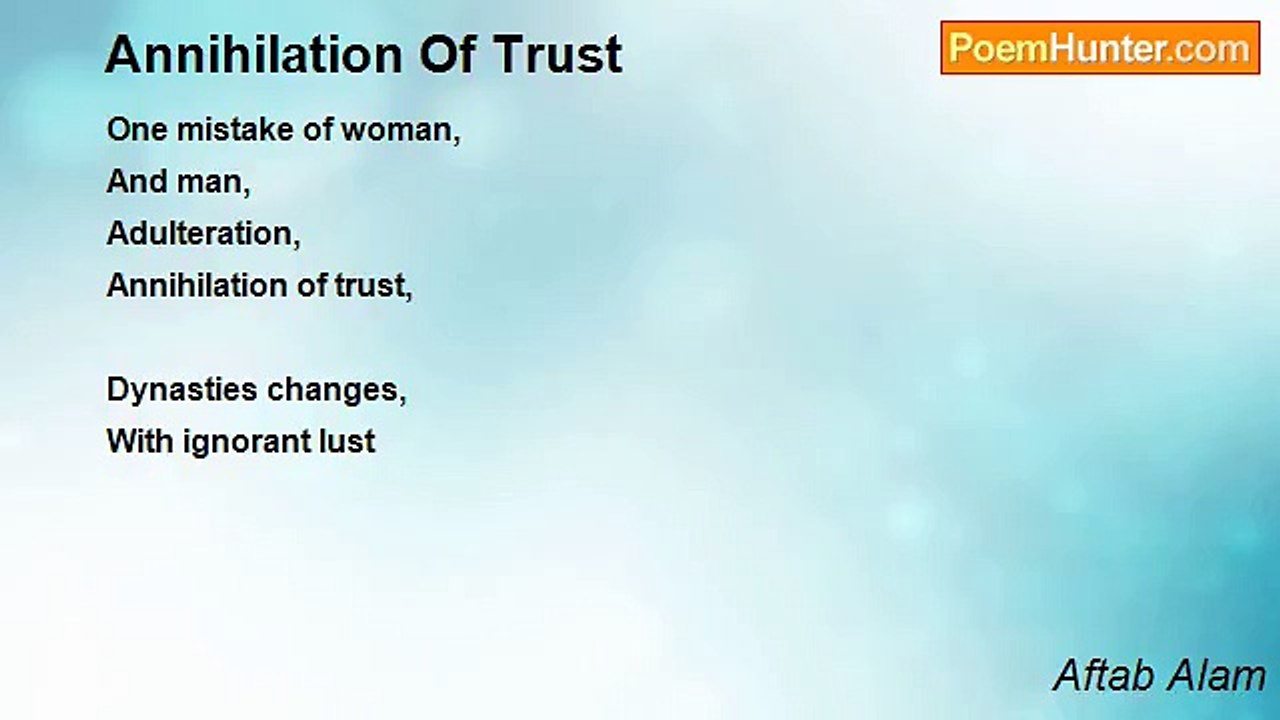 Annihilation Of Trust

PoemHunter.com

One mistake of woman,
And man,
Adulteration,
Annihilation of trust,

Dynasties changes,
With ignorant lust

Aftab Alam